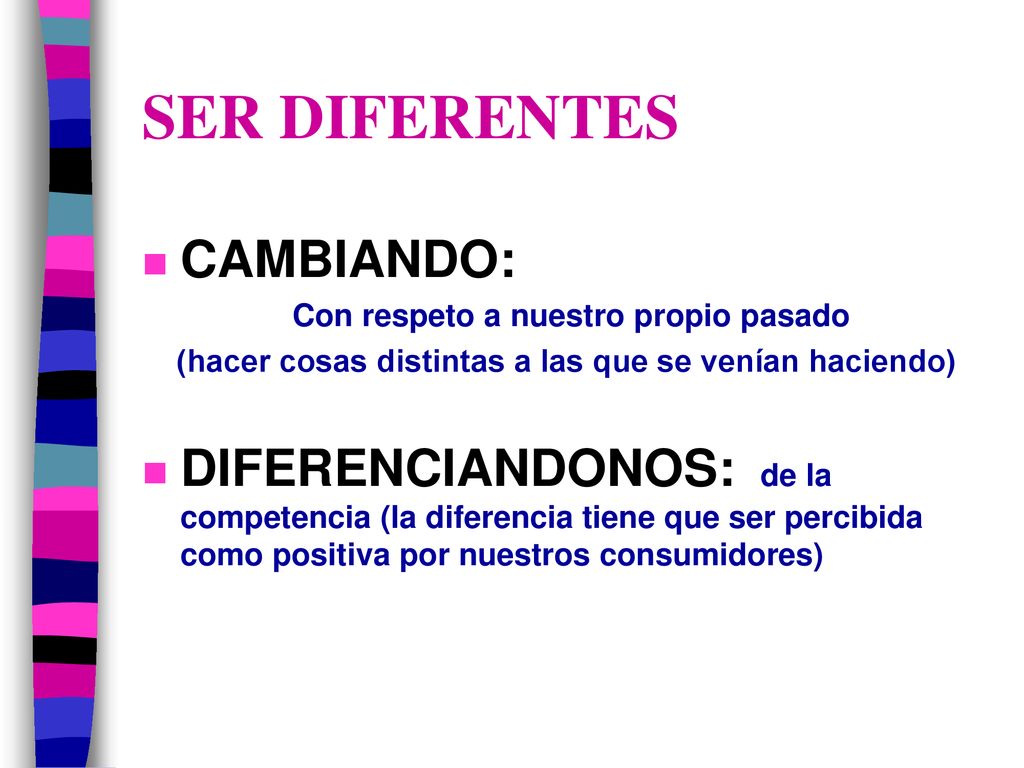 SER DIFERENTES

CAMBIANDO:
Con respeto a nuestro propio pasado
(hacer cosas distintas a las que se venían haciendo)

DIFERENCIANDONOS: de la competencia (la diferencia tiene que ser percibida como positiva por nuestros consumidores)